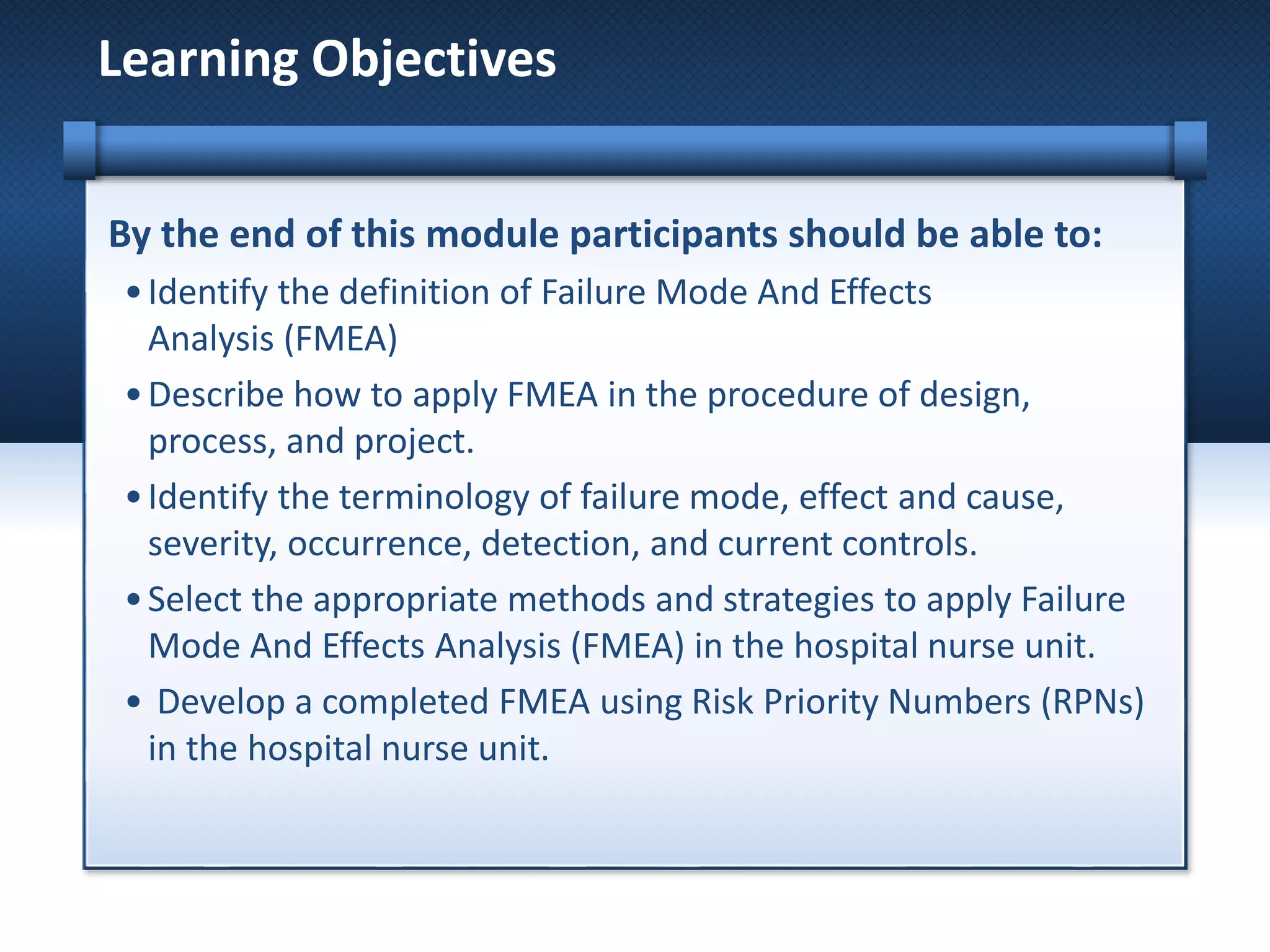 Learning Objectives

By the end of this module participants should be able to:

• Identify the definition of Failure Mode And Effects Analysis (FMEA)

• Describe how to apply FMEA in the procedure of design, process, and project.

• Identify the terminology of failure mode, effect and cause, severity, occurrence, detection, and current controls.

• Select the appropriate methods and strategies to apply Failure Mode And Effects Analysis (FMEA) in the hospital nurse unit.

• Develop a completed FMEA using Risk Priority Numbers (RPNs) in the hospital nurse unit.